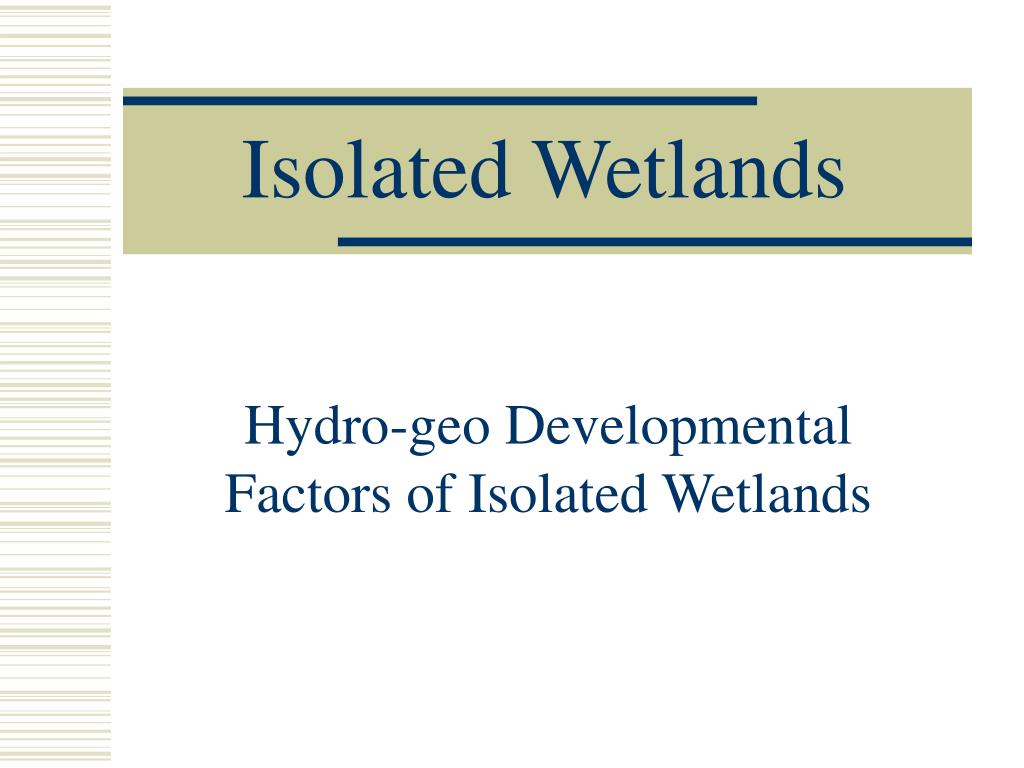 Isolated Wetlands

Hydro-geo Developmental Factors of Isolated Wetlands